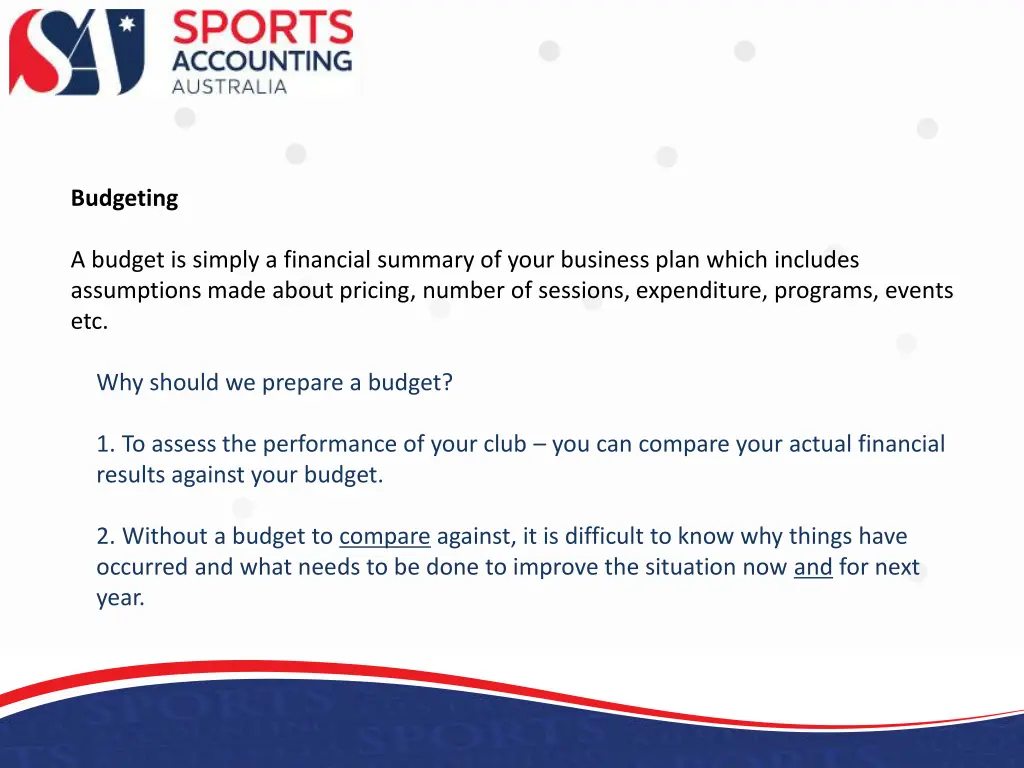 SA SPORTS ACCOUNTING AUSTRALIA

Budgeting

A budget is simply a financial summary of your business plan which includes assumptions made about pricing, number of sessions, expenditure, programs, events etc.

Why should we prepare a budget?

1. To assess the performance of your club – you can compare your actual financial results against your budget.

2. Without a budget to compare against, it is difficult to know why things have occurred and what needs to be done to improve the situation now and for next year.